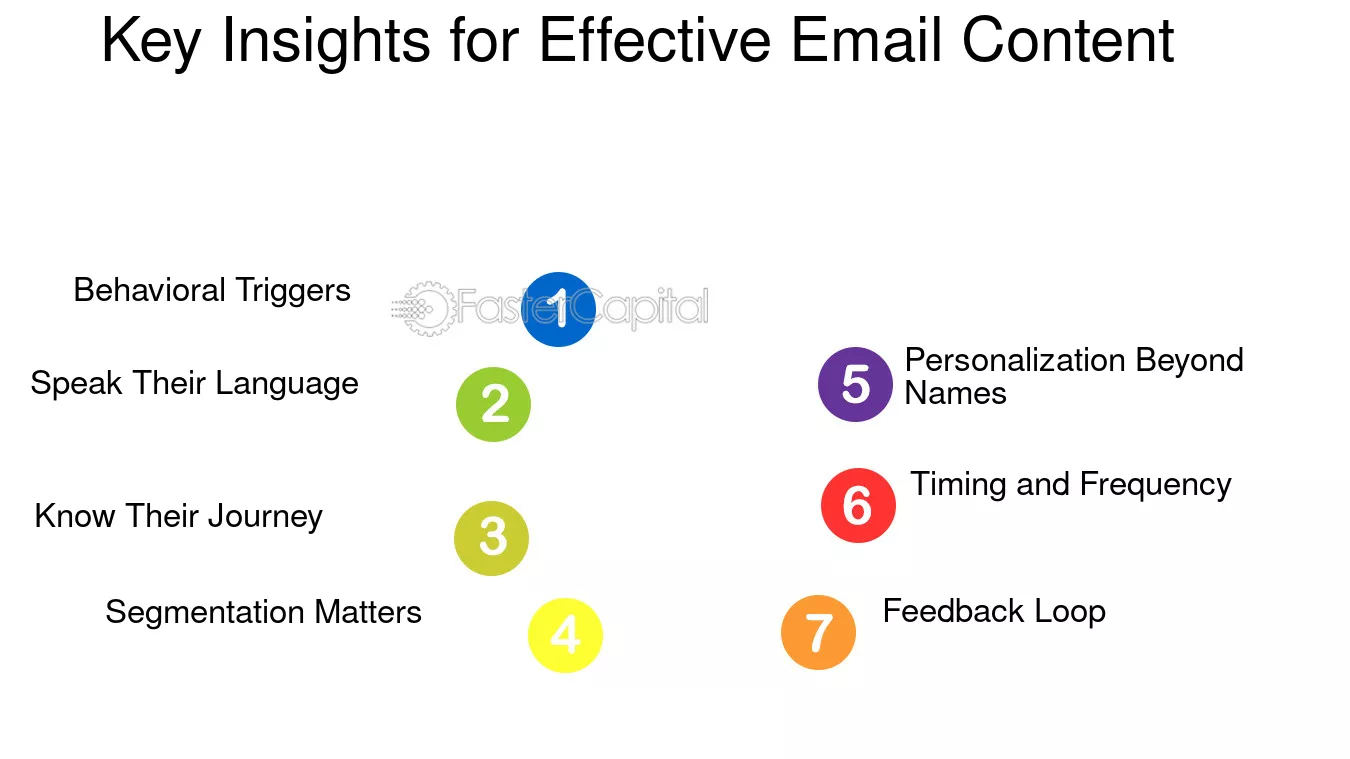 Key Insights for Effective Email Content

Behavioral Triggers
1

Speak Their Language
2

Know Their Journey
3

Segmentation Matters
4

5
Personalization Beyond Names

6
Timing and Frequency

7
Feedback Loop

FasterCapital